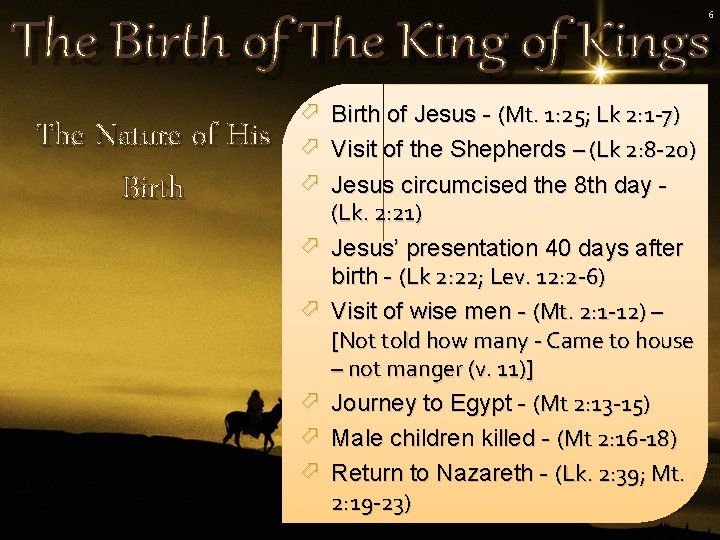 6

The Birth of The King of Kings

The Nature of His Birth

Birth of Jesus - (Mt. 1:25; Lk 2:1-7)

Visit of the Shepherds – (Lk 2:8-20)

Jesus circumcised the 8th day - (Lk. 2:21)

Jesus' presentation 40 days after birth - (Lk 2:22; Lev. 12:2-6)

Visit of wise men - (Mt. 2:1-12) – [Not told how many - Came to house – not manger (v. 11)]

Journey to Egypt - (Mt 2:13-15)

Male children killed - (Mt 2:16-18)

Return to Nazareth - (Lk. 2:39; Mt. 2:19-23)